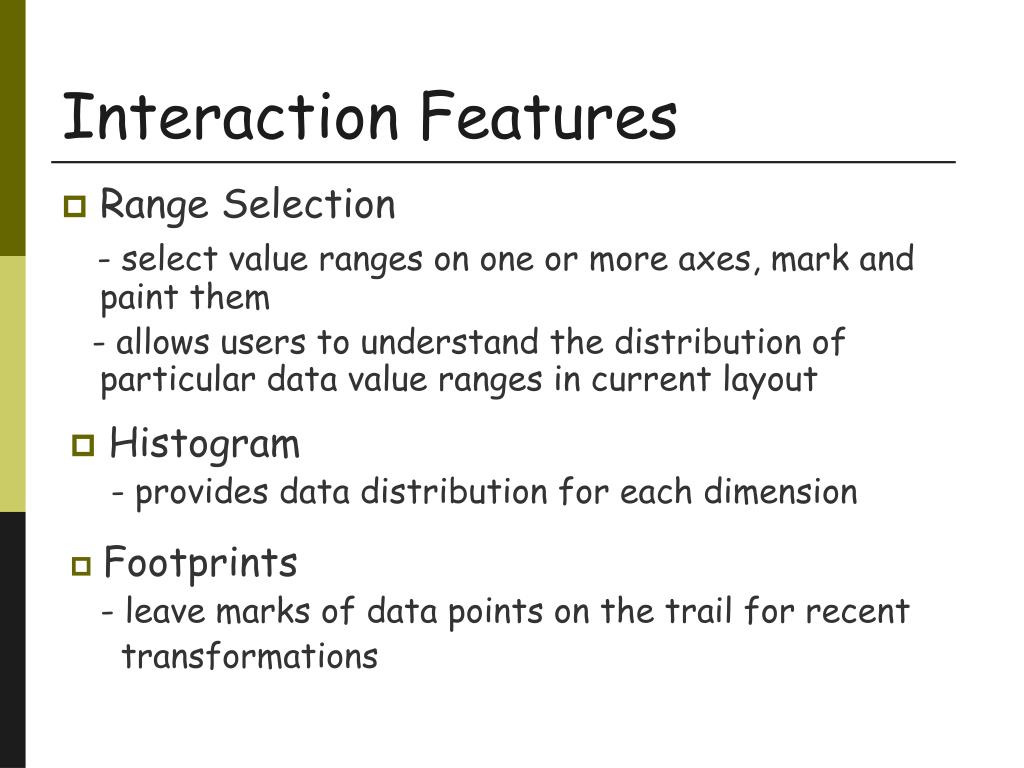 Interaction Features

Range Selection

- select value ranges on one or more axes, mark and paint them

- allows users to understand the distribution of particular data value ranges in current layout

Histogram

- provides data distribution for each dimension

Footprints

- leave marks of data points on the trail for recent transformations